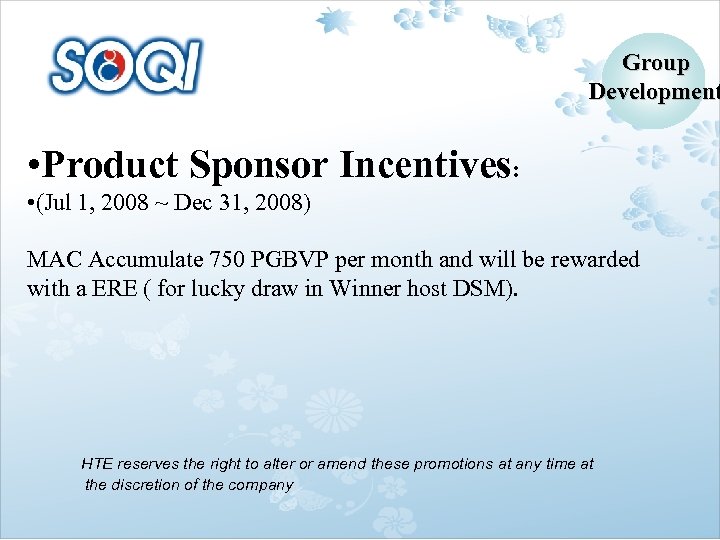 SOQI

Group Development

•Product Sponsor Incentives:

•(Jul 1, 2008 ~ Dec 31, 2008)

MAC Accumulate 750 PGBVP per month and will be rewarded with a ERE ( for lucky draw in Winner host DSM).

HTE reserves the right to alter or amend these promotions at any time at the discretion of the company